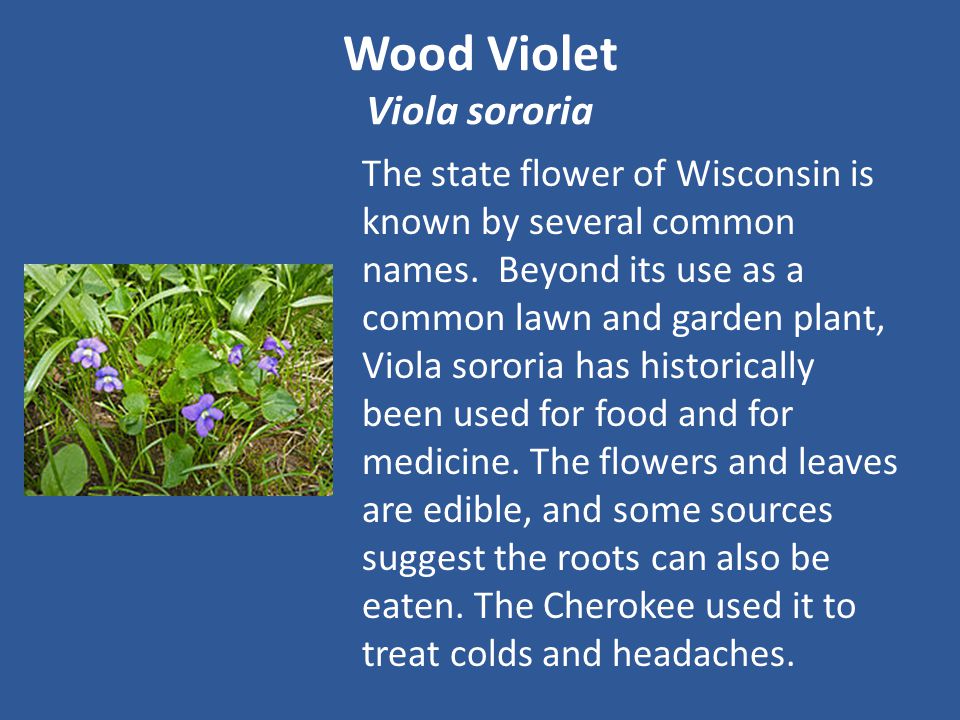 Wood Violet
Viola sororia

The state flower of Wisconsin is known by several common names. Beyond its use as a common lawn and garden plant, Viola sororia has historically been used for food and for medicine. The flowers and leaves are edible, and some sources suggest the roots can also be eaten. The Cherokee used it to treat colds and headaches.